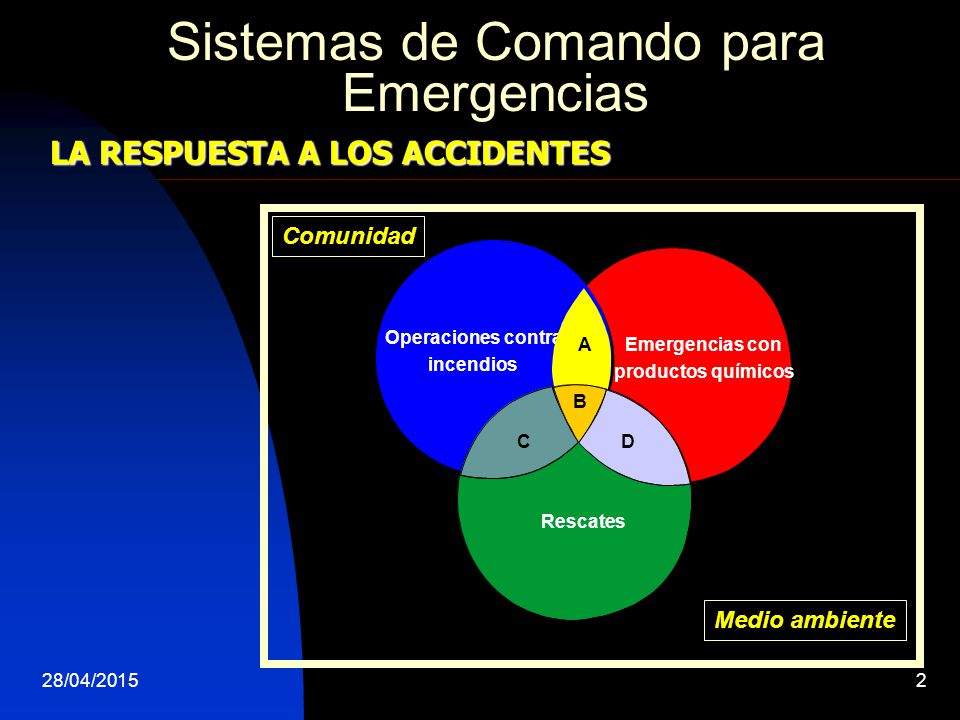 Sistemas de Comando para Emergencias

LA RESPUESTA A LOS ACCIDENTES

Comunidad

Operaciones contra incendios

A

Emergencias con productos químicos

B

C

D

Rescates

Medio ambiente

28/04/2015

2